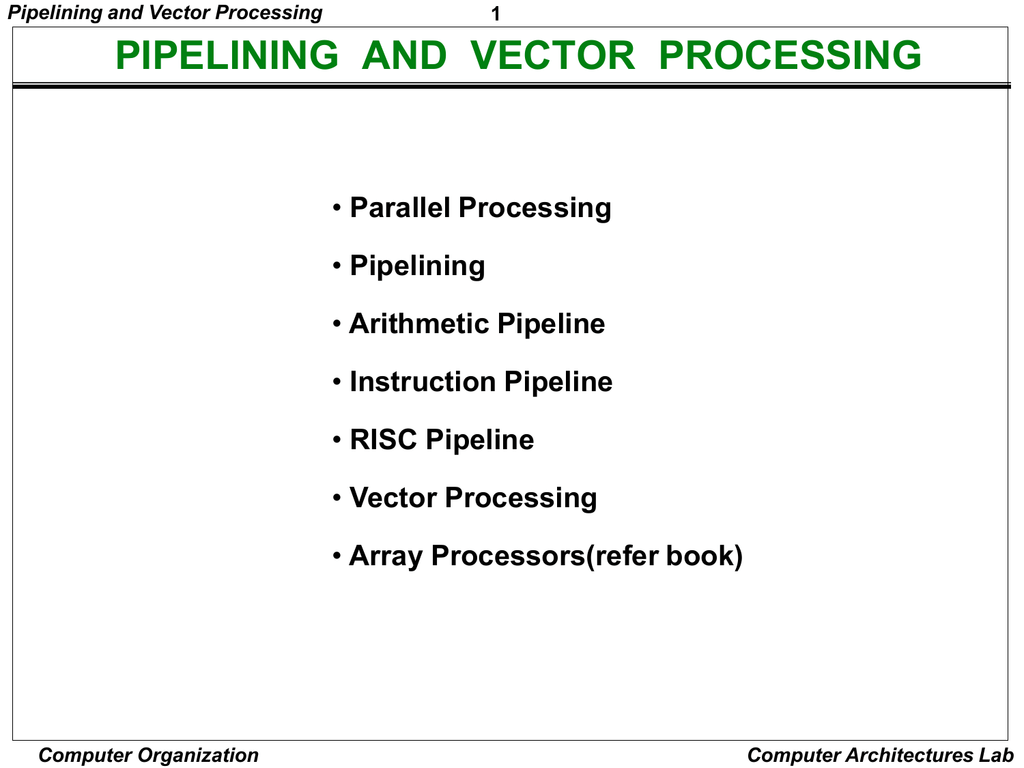 Pipelining and Vector Processing

1

PIPELINING AND VECTOR PROCESSING

• Parallel Processing

• Pipelining

• Arithmetic Pipeline

• Instruction Pipeline

• RISC Pipeline

• Vector Processing

• Array Processors(refer book)

Computer Organization

Computer Architectures Lab